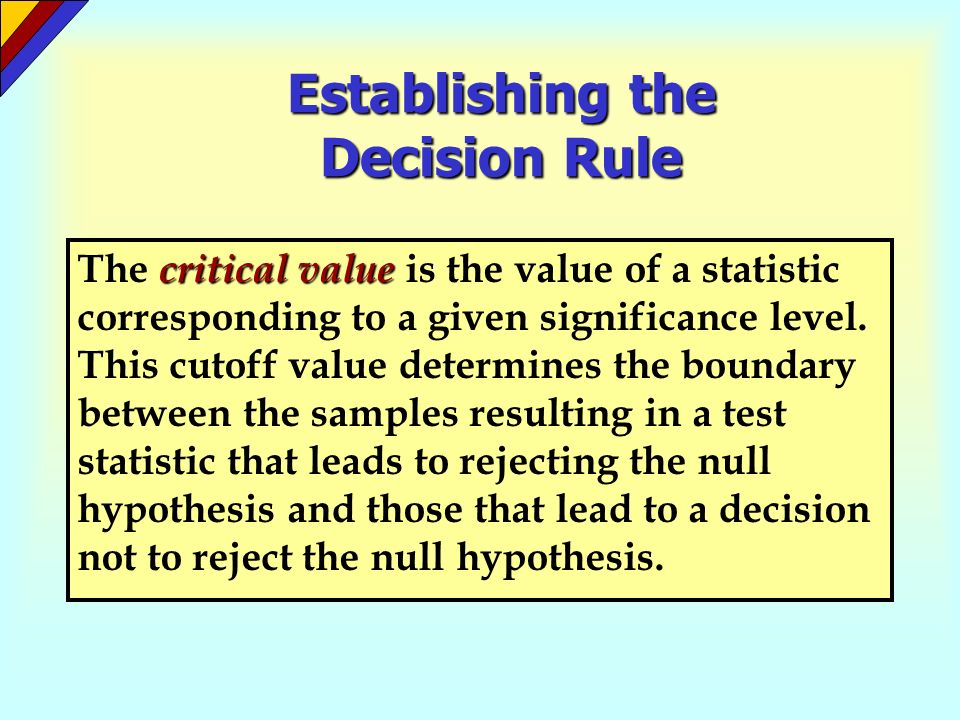 Establishing the Decision Rule

The critical value is the value of a statistic corresponding to a given significance level. This cutoff value determines the boundary between the samples resulting in a test statistic that leads to rejecting the null hypothesis and those that lead to a decision not to reject the null hypothesis.